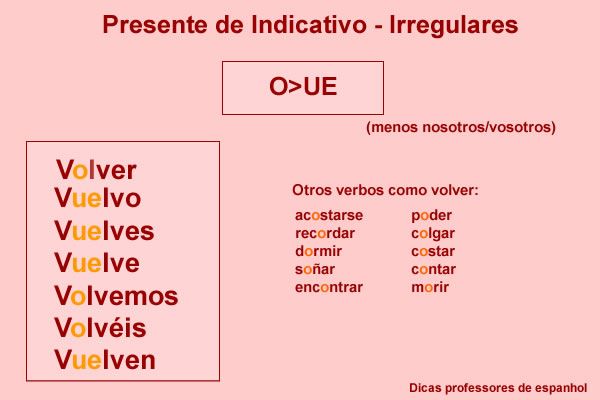 Presente de Indicativo - Irregulares

O>UE

(menos nosotros/vosotros)

Volver
Vuelvo
Vuelves
Vuelve
Volvemos
Volvéis
Vuelven

Otros verbos como volver:

acostarse
recordar
dormir
soñar
encontrar

poder
colgar
costar
contar
morir

Dicas professores de espanhol